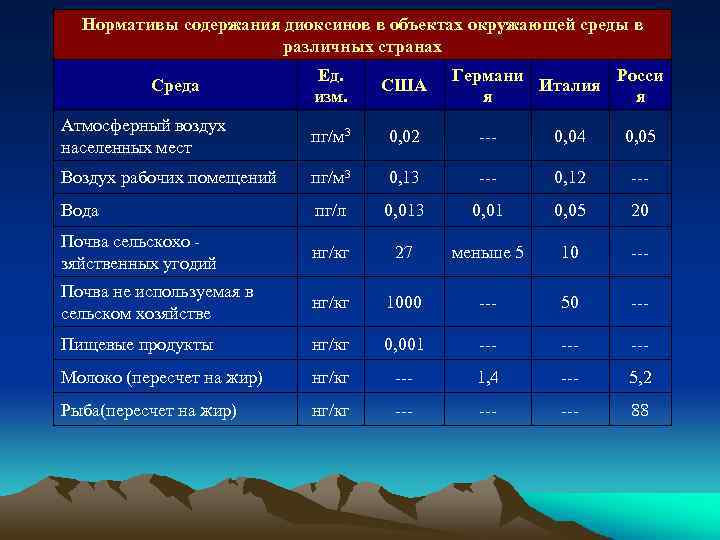 Нормативы содержания диоксинов в объектах окружающей среды в различных странах

| Среда | Ед. изм. | США | Германия | Италия | Россия |
|---|---|---|---|---|---|
| Атмосферный воздух населенных мест | пг/м$^3$ | 0,02 | --- | 0,04 | 0,05 |
| Воздух рабочих помещений | пг/м$^3$ | 0,13 | --- | 0,12 | --- |
| Вода | пг/л | 0,013 | 0,01 | 0,05 | 20 |
| Почва сельскохо - зяйственных угодий | нг/кг | 27 | меньше 5 | 10 | --- |
| Почва не используемая в сельском хозяйстве | нг/кг | 1000 | --- | 50 | --- |
| Пищевые продукты | нг/кг | 0,001 | --- | --- | --- |
| Молоко (пересчет на жир) | нг/кг | --- | 1,4 | --- | 5,2 |
| Рыба(пересчет на жир) | нг/кг | --- | --- | --- | 88 |